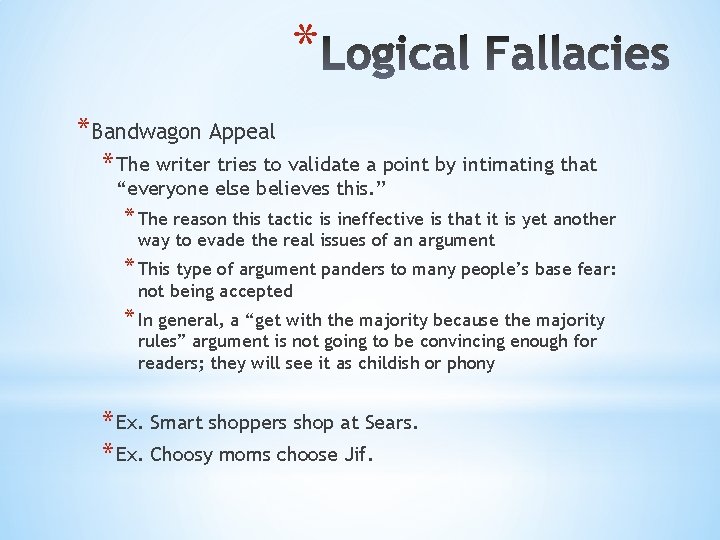 *Logical Fallacies

*Bandwagon Appeal

*The writer tries to validate a point by intimating that “everyone else believes this.”

*The reason this tactic is ineffective is that it is yet another way to evade the real issues of an argument

*This type of argument panders to many people’s base fear: not being accepted

*In general, a “get with the majority because the majority rules” argument is not going to be convincing enough for readers; they will see it as childish or phony

*Ex. Smart shoppers shop at Sears.

*Ex. Choosy moms choose Jif.